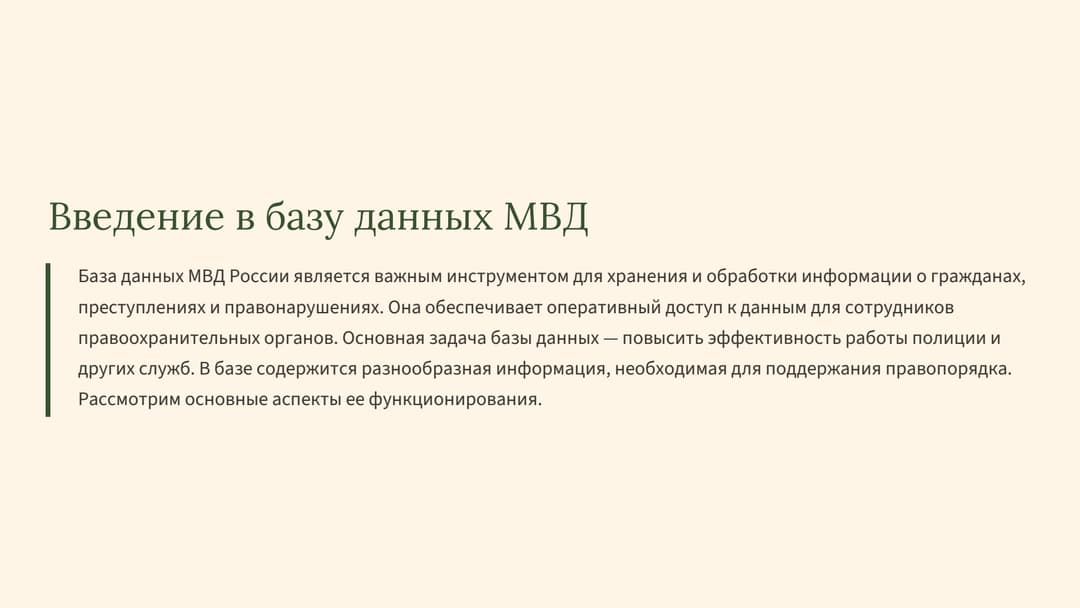 Введение в базу данных МВД

База данных МВД России является важным инструментом для хранения и обработки информации о гражданах, преступлениях и правонарушениях. Она обеспечивает оперативный доступ к данным для сотрудников правоохранительных органов. Основная задача базы данных — повысить эффективность работы полиции и других служб. В базе содержится разнообразная информация, необходимая для поддержания правопорядка. Рассмотрим основные аспекты ее функционирования.